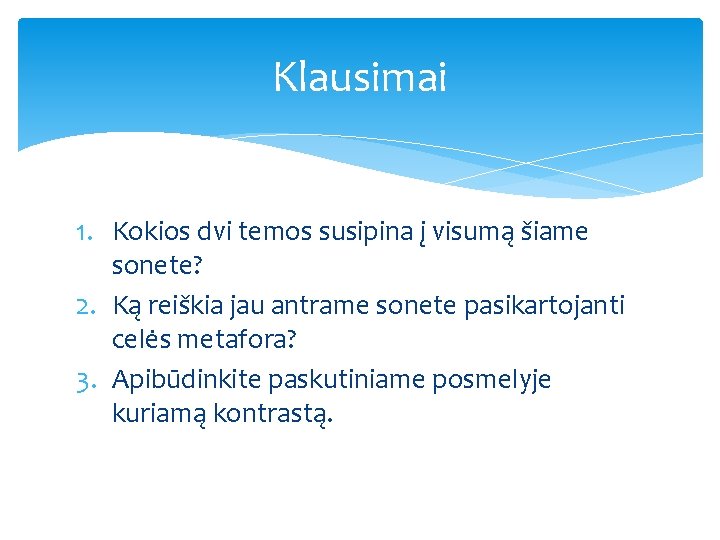 Klausimai

1. Kokios dvi temos susipina į visumą šiame sonete?
2. Ką reiškia jau antrame sonete pasikartojanti celės metafora?
3. Apibūdinkite paskutiniame posmelyje kuriamą kontrastą.